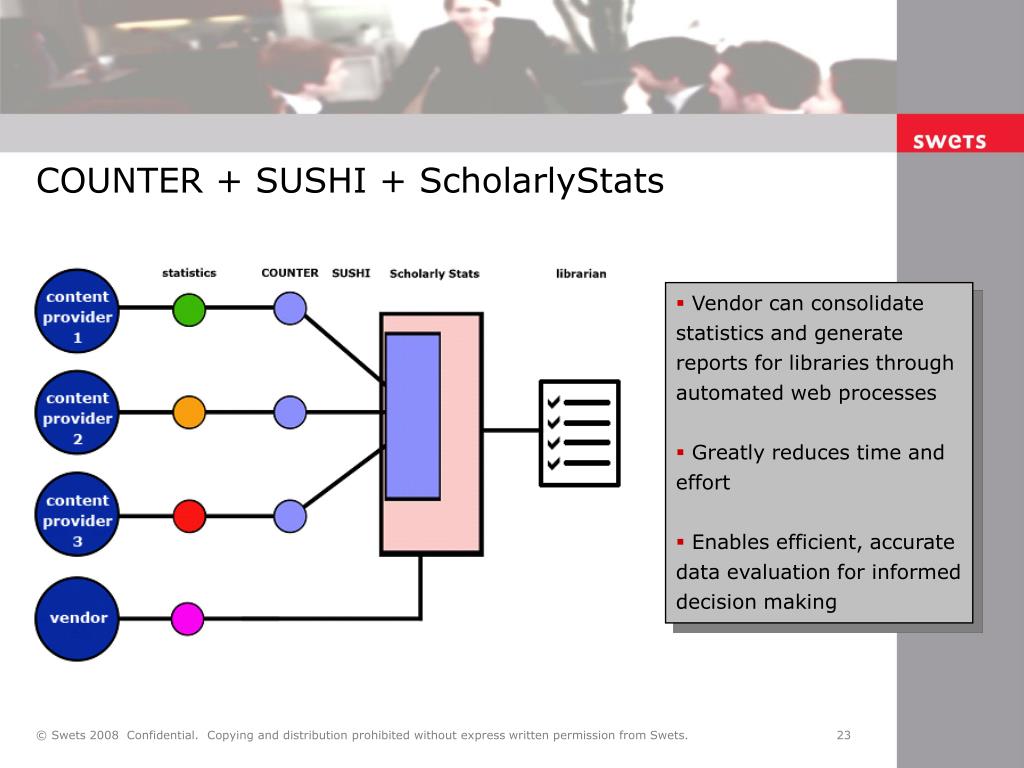 swets

COUNTER + SUSHI + ScholarlyStats

statistics COUNTER SUSHI Scholarly Stats librarian

content provider 1

content provider 2

content provider 3

vendor

▪ Vendor can consolidate statistics and generate reports for libraries through automated web processes

▪ Greatly reduces time and effort

▪ Enables efficient, accurate data evaluation for informed decision making

© Swets 2008 Confidential. Copying and distribution prohibited without express written permission from Swets. 23